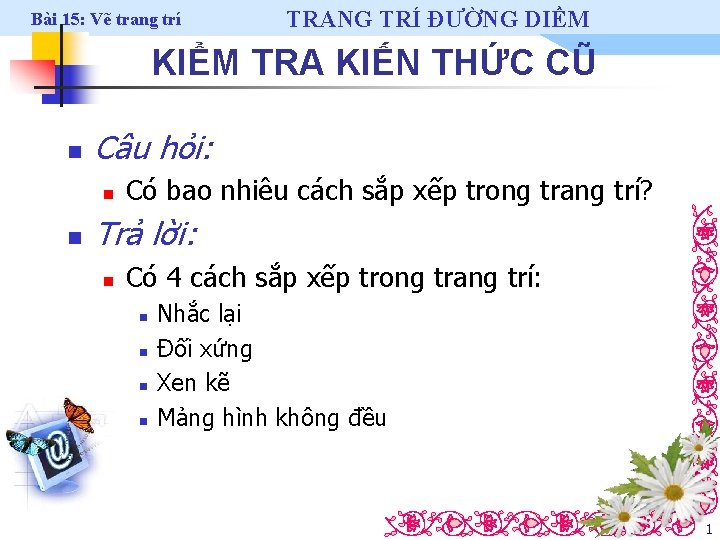 Bài 15: Vẽ trang trí

TRANG TRÍ ĐƯỜNG DIỀM

KIỂM TRA KIẾN THỨC CŨ

Câu hỏi:

Có bao nhiêu cách sắp xếp trong trang trí?

Trả lời:

Có 4 cách sắp xếp trong trang trí:

Nhắc lại

Đối xứng

Xen kẽ

Mảng hình không đều

1